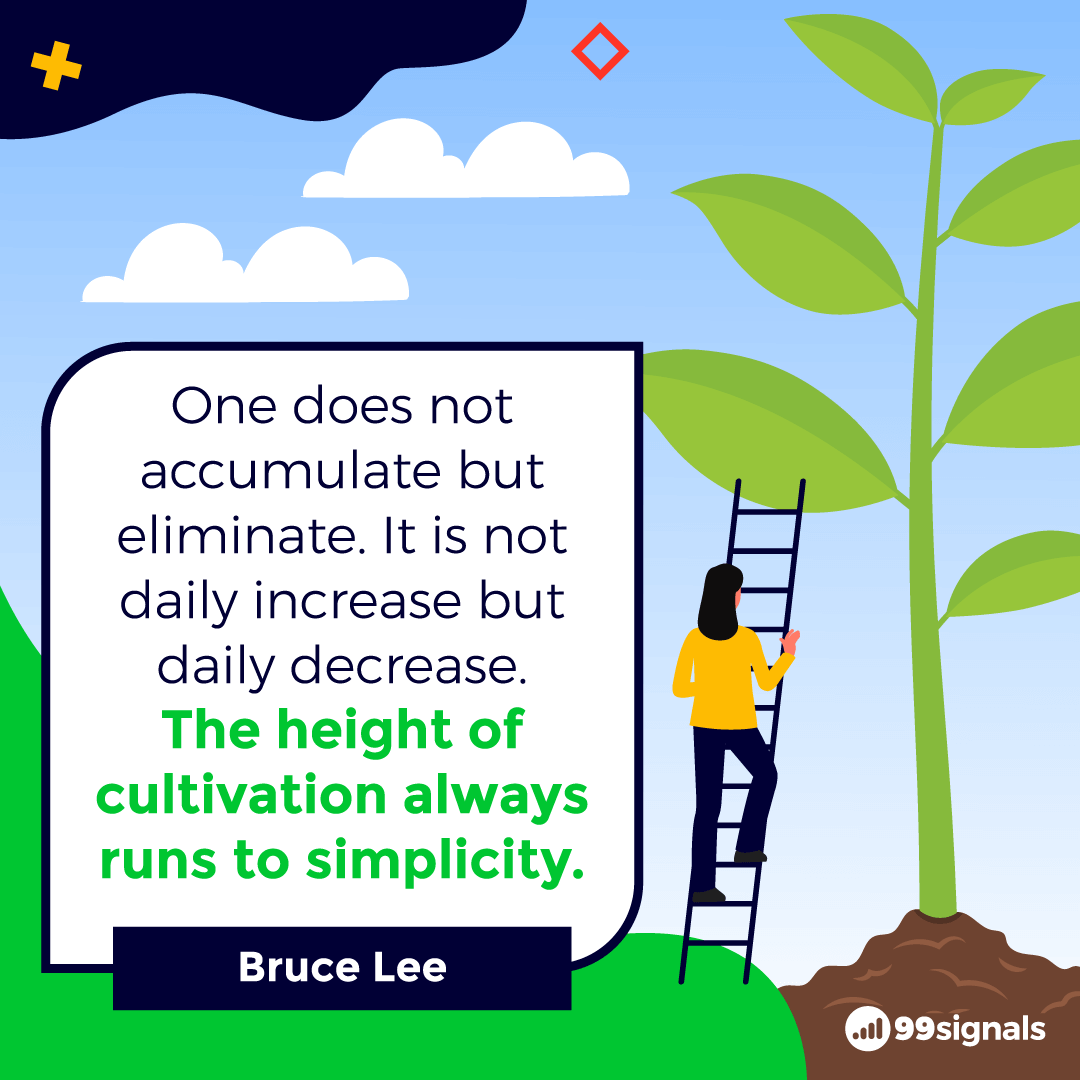 One does not accumulate but eliminate. It is not daily increase but daily decrease. The height of cultivation always runs to simplicity.

Bruce Lee

99signals